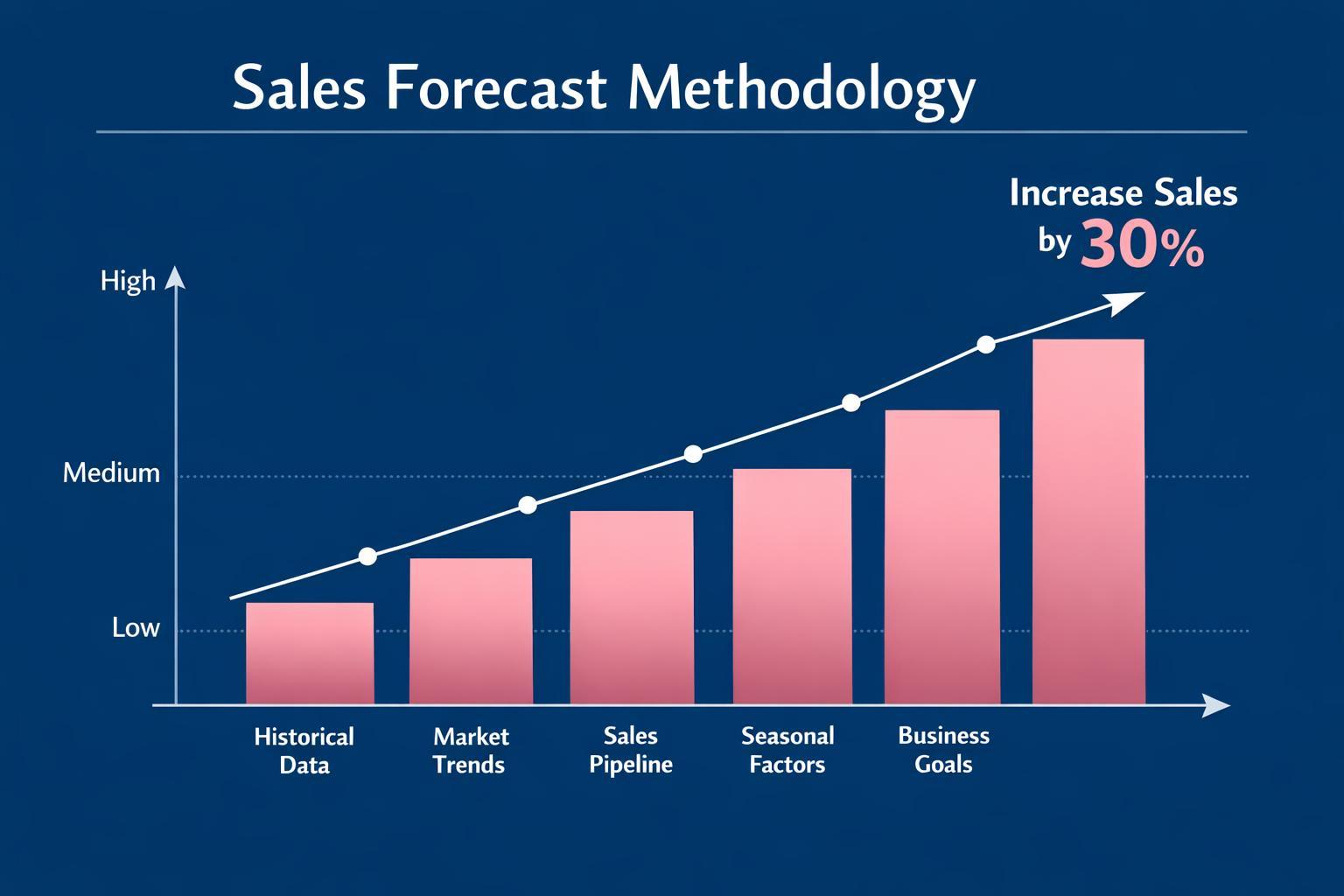 Sales Forecast Methodology

Increase Sales by 30%

High

Medium

Low

Historical Data

Market Trends

Sales Pipeline

Seasonal Factors

Business Goals